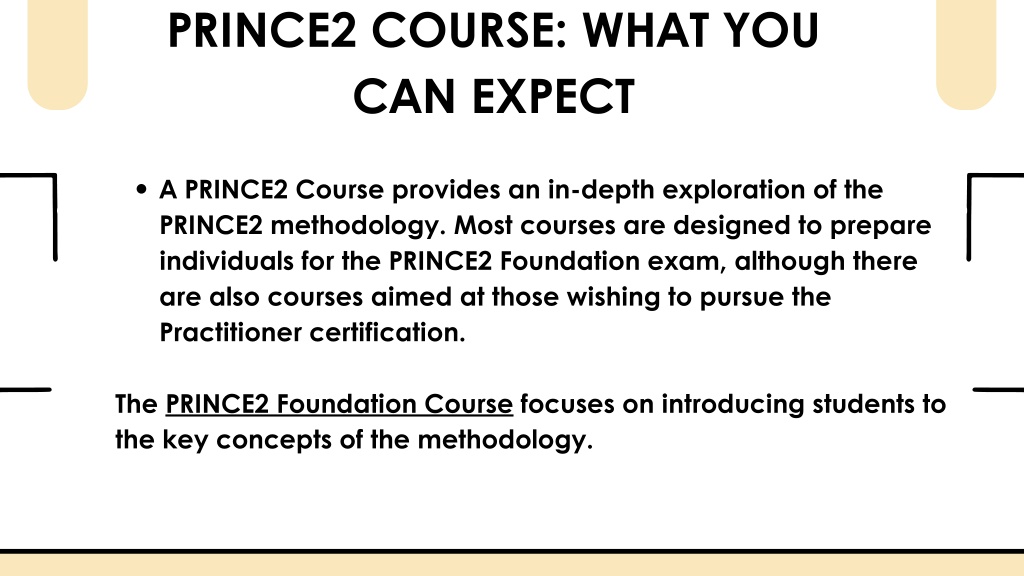 PRINCE2 COURSE: WHAT YOU CAN EXPECT

• A PRINCE2 Course provides an in-depth exploration of the PRINCE2 methodology. Most courses are designed to prepare individuals for the PRINCE2 Foundation exam, although there are also courses aimed at those wishing to pursue the Practitioner certification.

The PRINCE2 Foundation Course focuses on introducing students to the key concepts of the methodology.